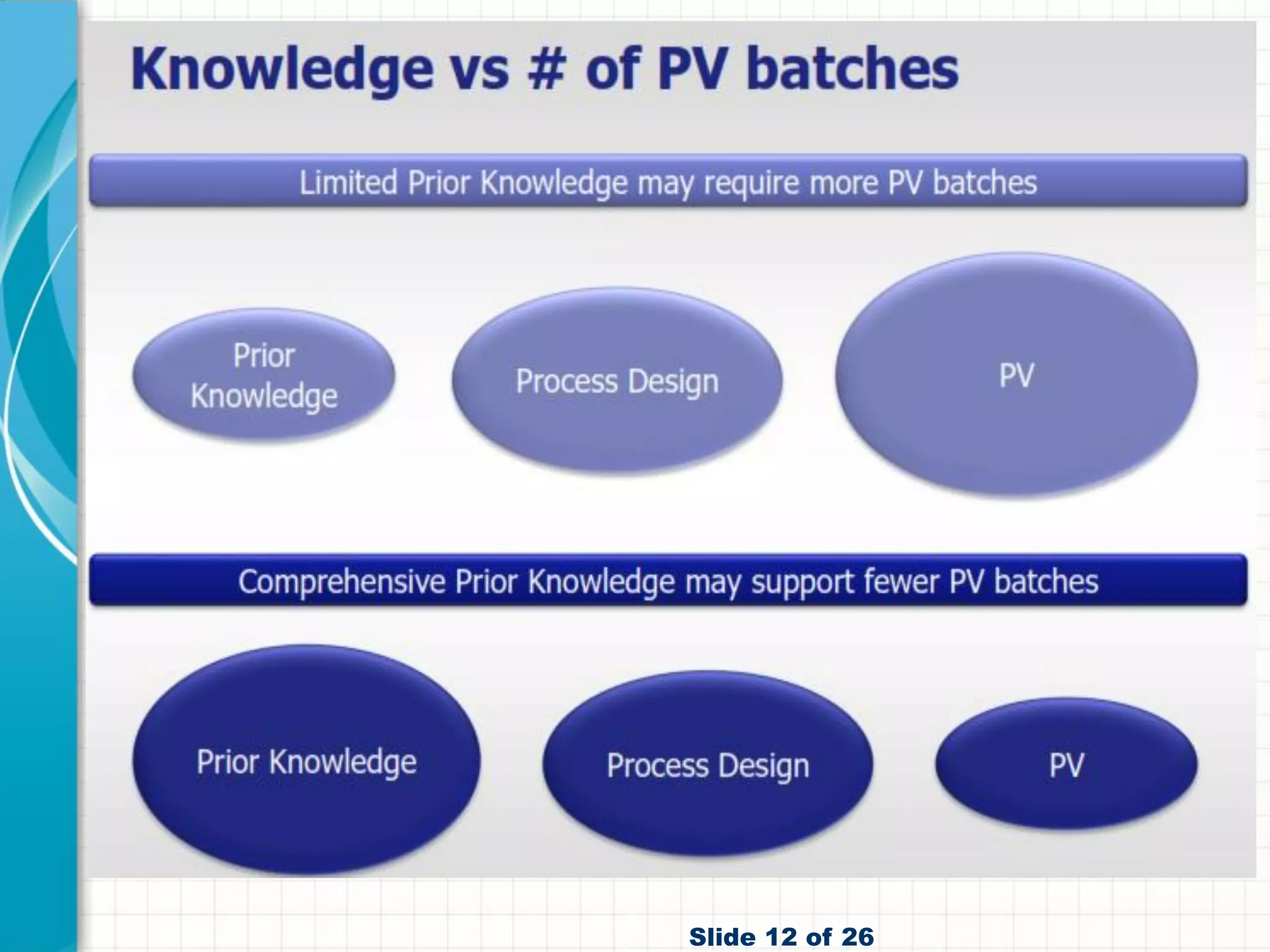 Knowledge vs # of PV batches

Limited Prior Knowledge may require more PV batches

Prior Knowledge

Process Design

PV

Comprehensive Prior Knowledge may support fewer PV batches

Prior Knowledge

Process Design

PV

Slide 12 of 26